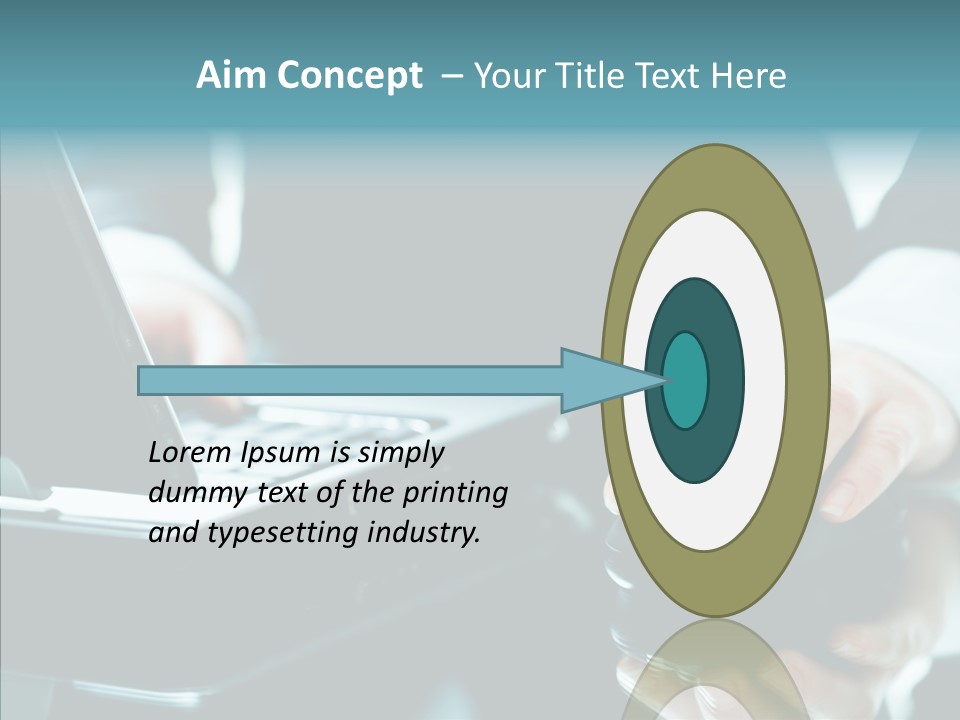 Aim Concept – Your Title Text Here

Lorem Ipsum is simply dummy text of the printing and typesetting industry.